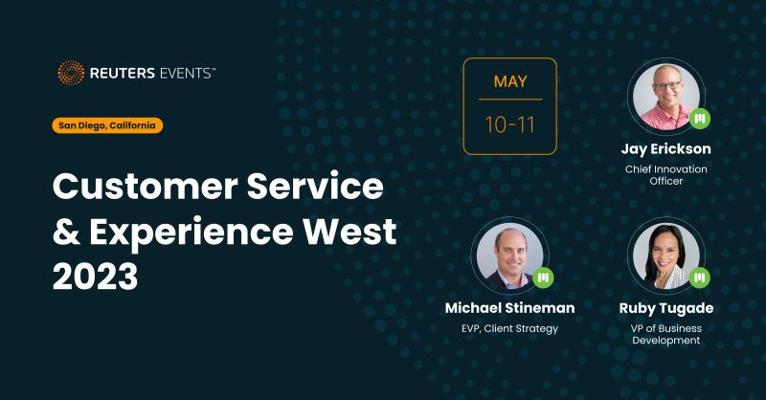 REUTERS EVENTS™

San Diego, California

Customer Service & Experience West 2023

MAY
10-11

Jay Erickson
Chief Innovation Officer

Michael Stineman
EVP, Client Strategy

Ruby Tugade
VP of Business Development